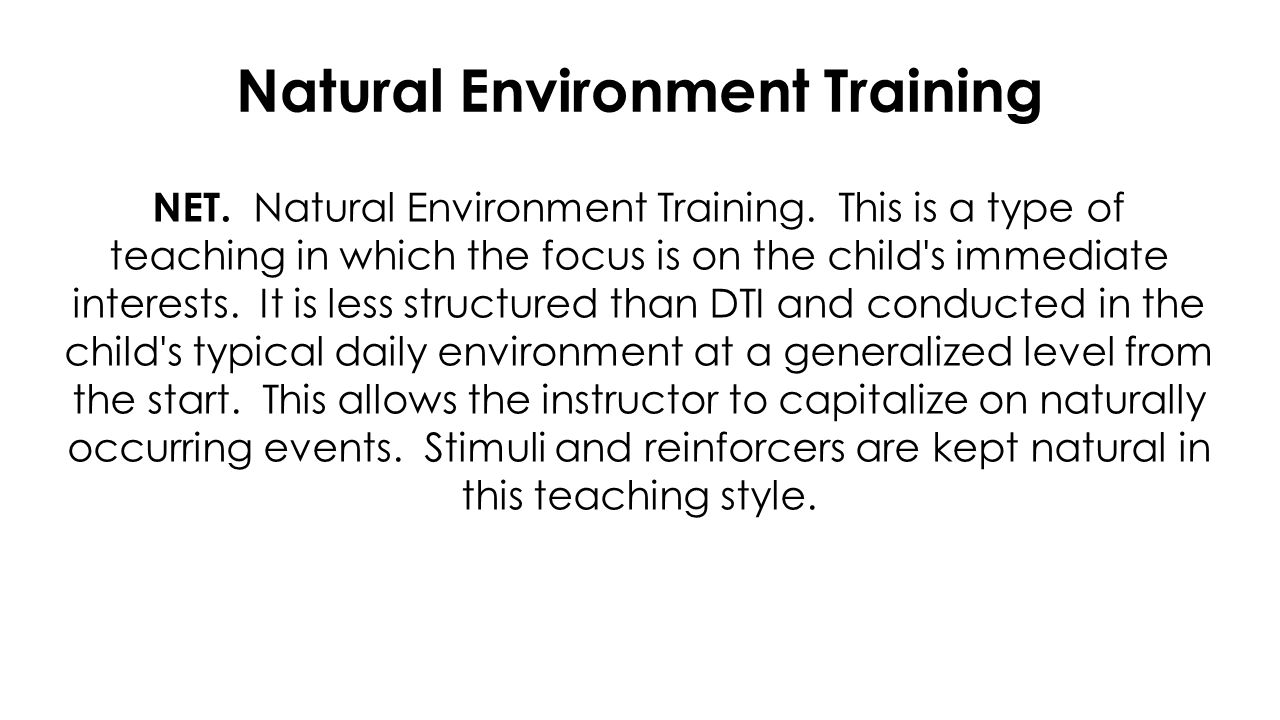 Natural Environment Training

NET. Natural Environment Training. This is a type of teaching in which the focus is on the child's immediate interests. It is less structured than DTI and conducted in the child's typical daily environment at a generalized level from the start. This allows the instructor to capitalize on naturally occurring events. Stimuli and reinforcers are kept natural in this teaching style.